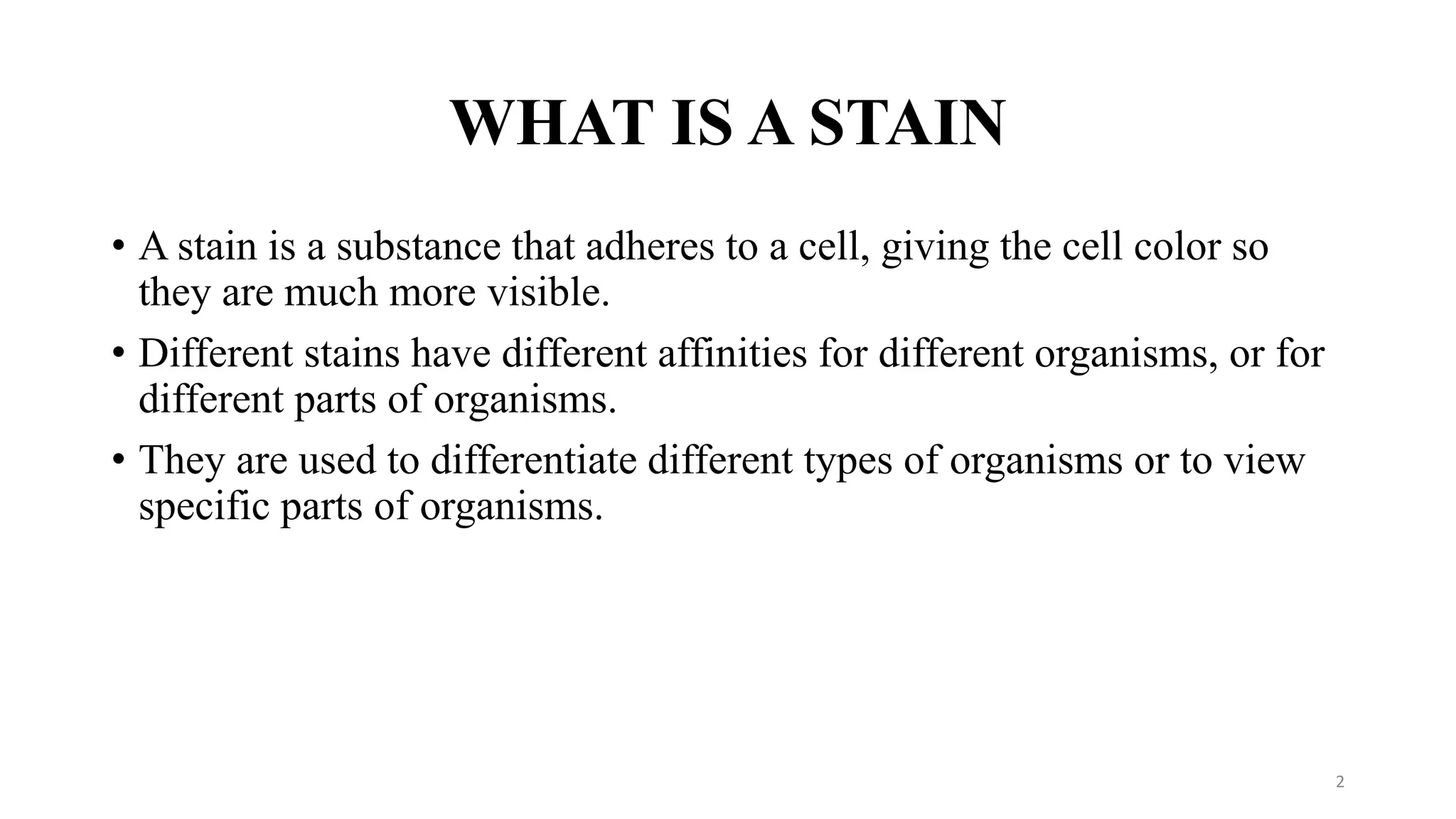 WHAT IS A STAIN

• A stain is a substance that adheres to a cell, giving the cell color so they are much more visible.

• Different stains have different affinities for different organisms, or for different parts of organisms.

• They are used to differentiate different types of organisms or to view specific parts of organisms.

2